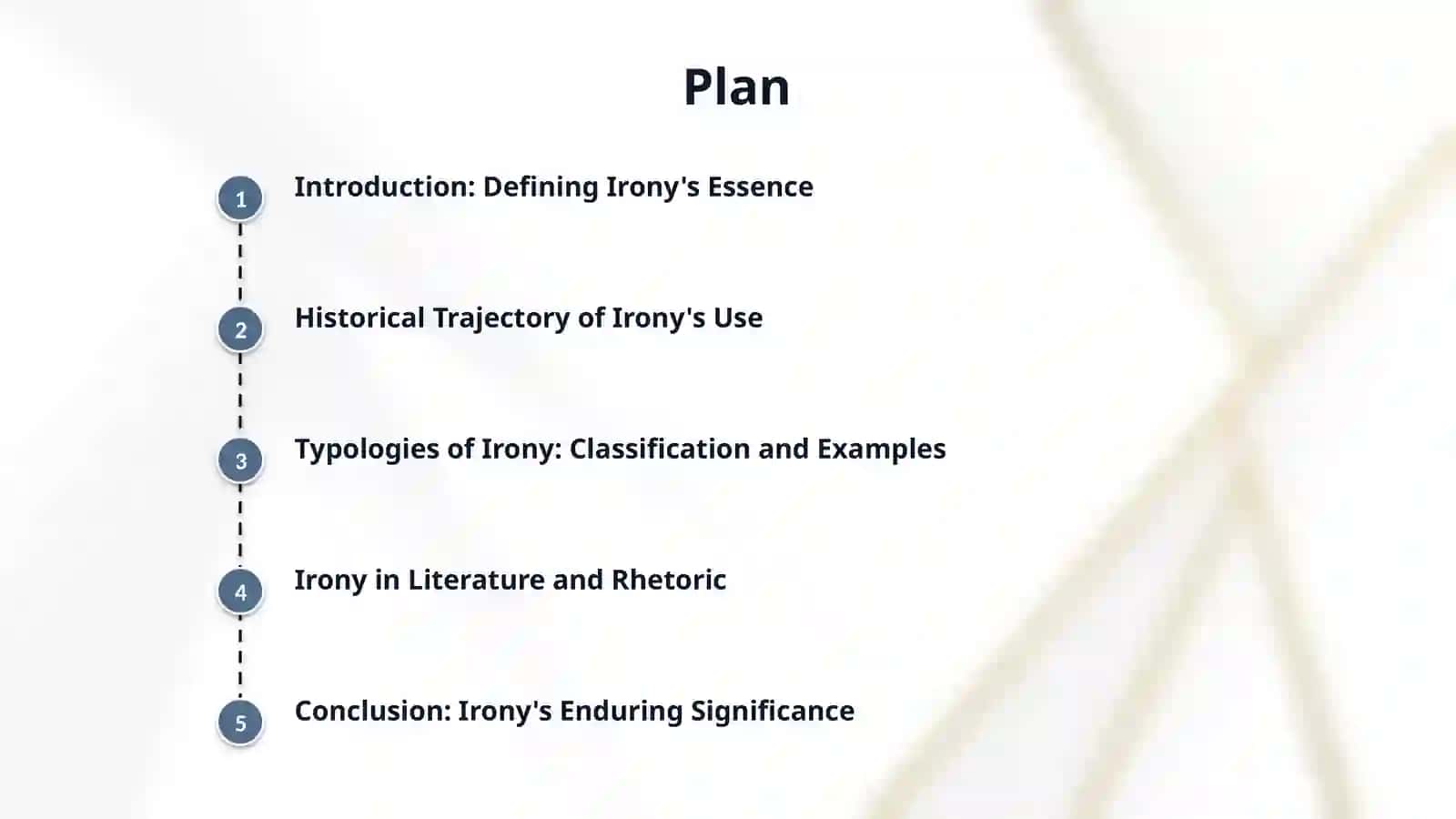 Plan

1 Introduction: Defining Irony's Essence

2 Historical Trajectory of Irony's Use

3 Typologies of Irony: Classification and Examples

4 Irony in Literature and Rhetoric

5 Conclusion: Irony's Enduring Significance